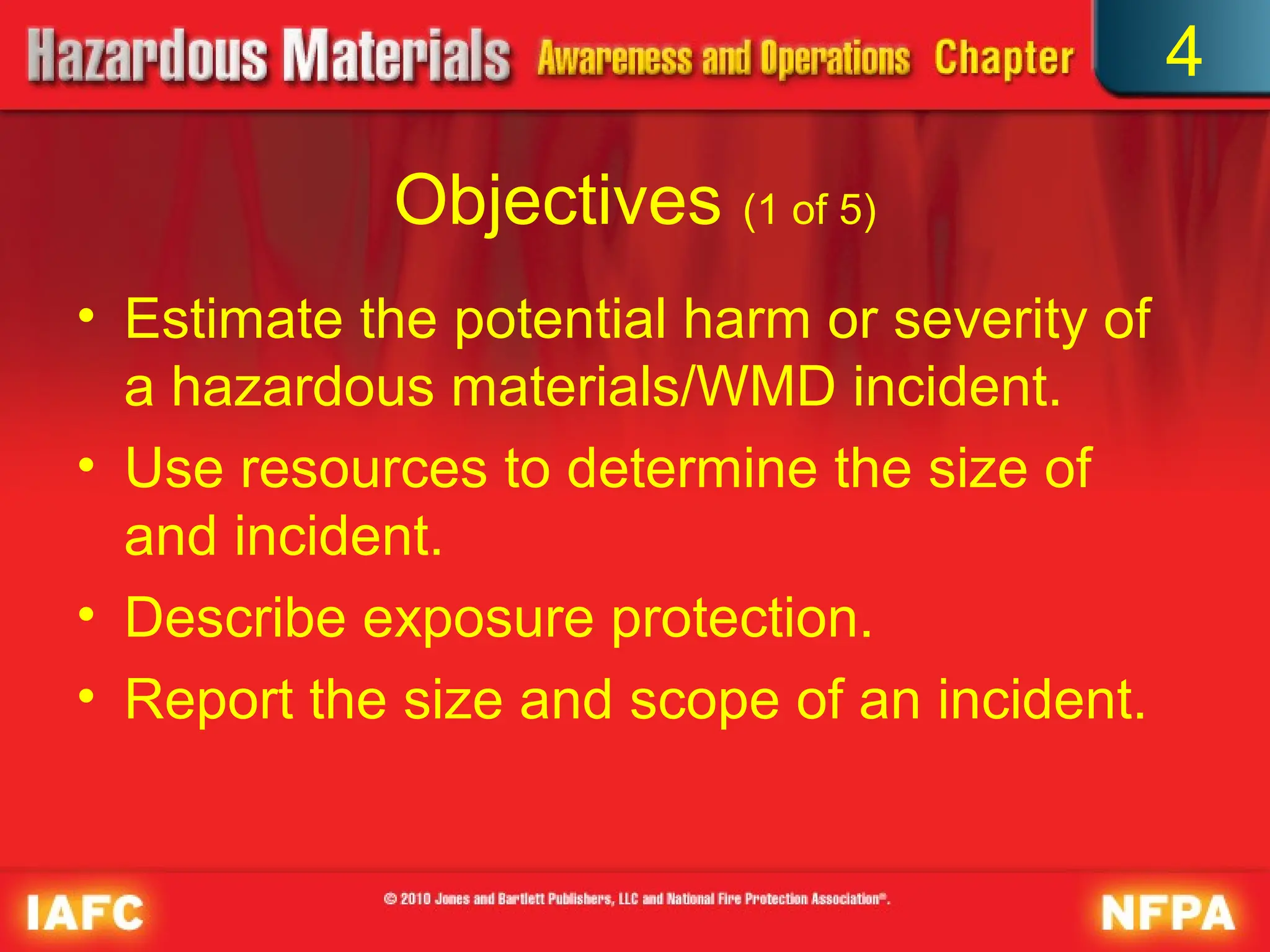 Hazardous Materials Awareness and Operations Chapter 4

Objectives (1 of 5)

• Estimate the potential harm or severity of a hazardous materials/WMD incident.
• Use resources to determine the size of and incident.
• Describe exposure protection.
• Report the size and scope of an incident.

IAFC © 2010 Jones and Bartlett Publishers, LLC and National Fire Protection Association®. NFPA